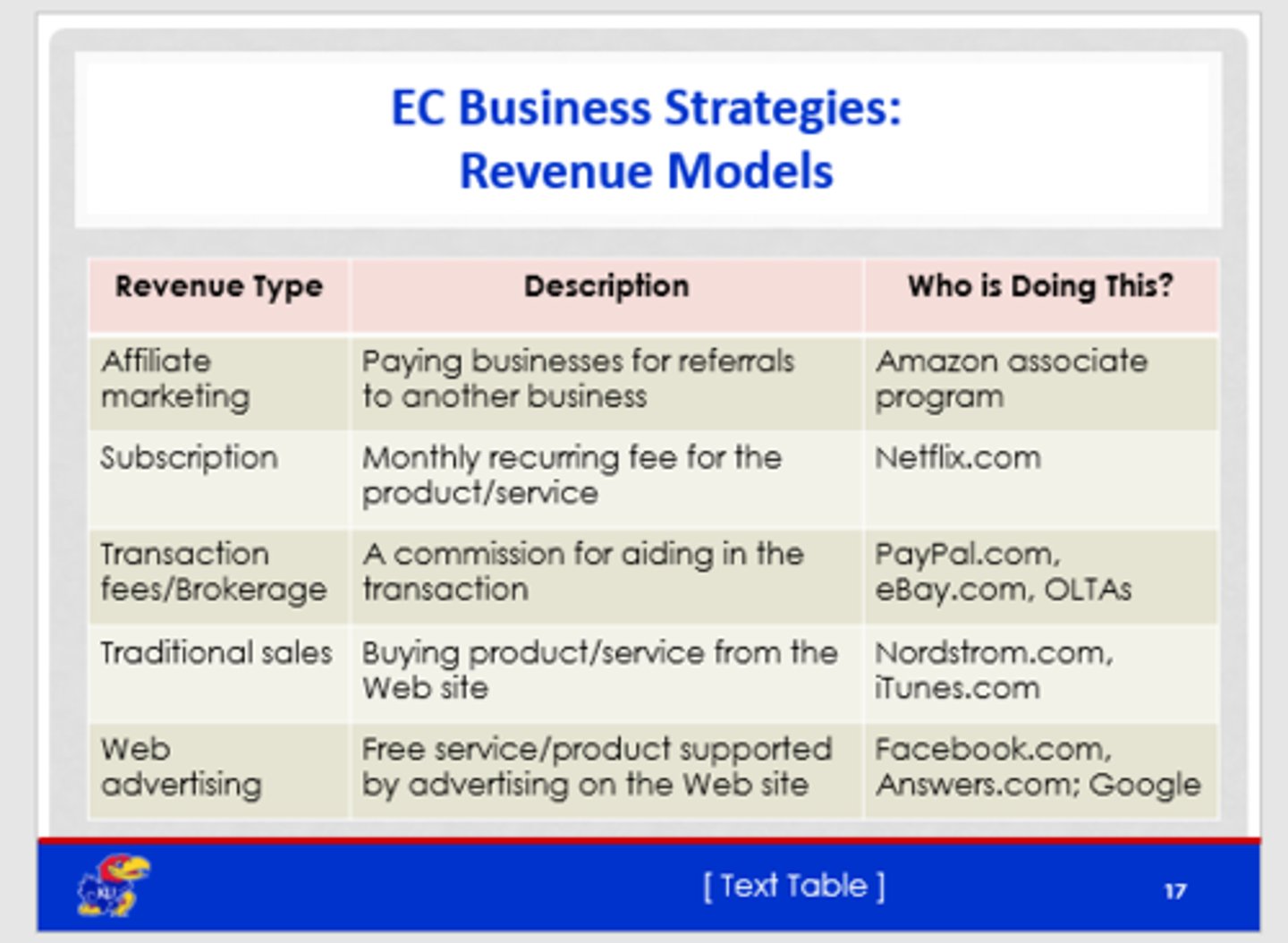 EC Business Strategies:
Revenue Models

| Revenue Type | Description | Who is Doing This? |
|---|---|---|
| Affiliate marketing | Paying businesses for referrals to another business | Amazon associate program |
| Subscription | Monthly recurring fee for the product/service | Netflix.com |
| Transaction fees/Brokerage | A commission for aiding in the transaction | PayPal.com, eBay.com, OLTAs |
| Traditional sales | Buying product/service from the Web site | Nordstrom.com, iTunes.com |
| Web advertising | Free service/product supported by advertising on the Web site | Facebook.com, Answers.com; Google |

KU

[ Text Table ]

17